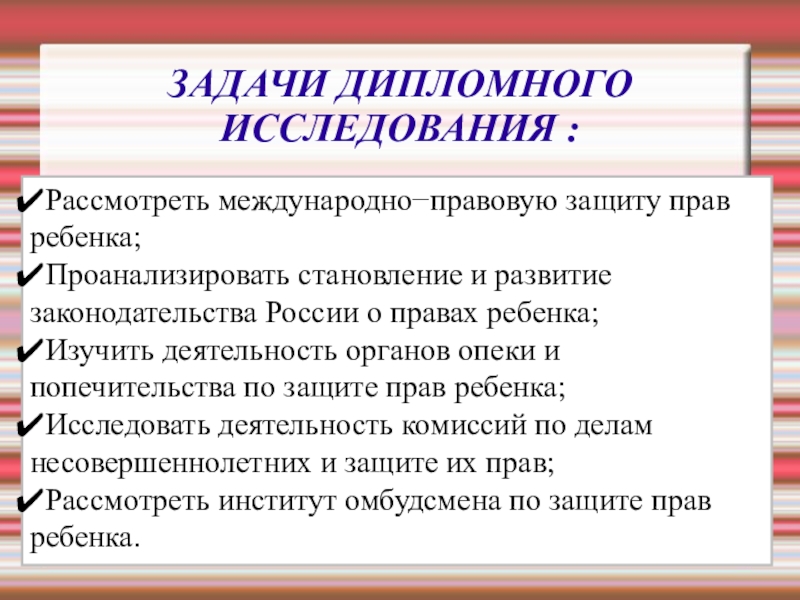 ЗАДАЧИ ДИПЛОМНОГО ИССЛЕДОВАНИЯ :

✔Рассмотреть международно−правовую защиту прав ребенка;
✔Проанализировать становление и развитие законодательства России о правах ребенка;
✔Изучить деятельность органов опеки и попечительства по защите прав ребенка;
✔Исследовать деятельность комиссий по делам несовершеннолетних и защите их прав;
✔Рассмотреть институт омбудсмена по защите прав ребенка.